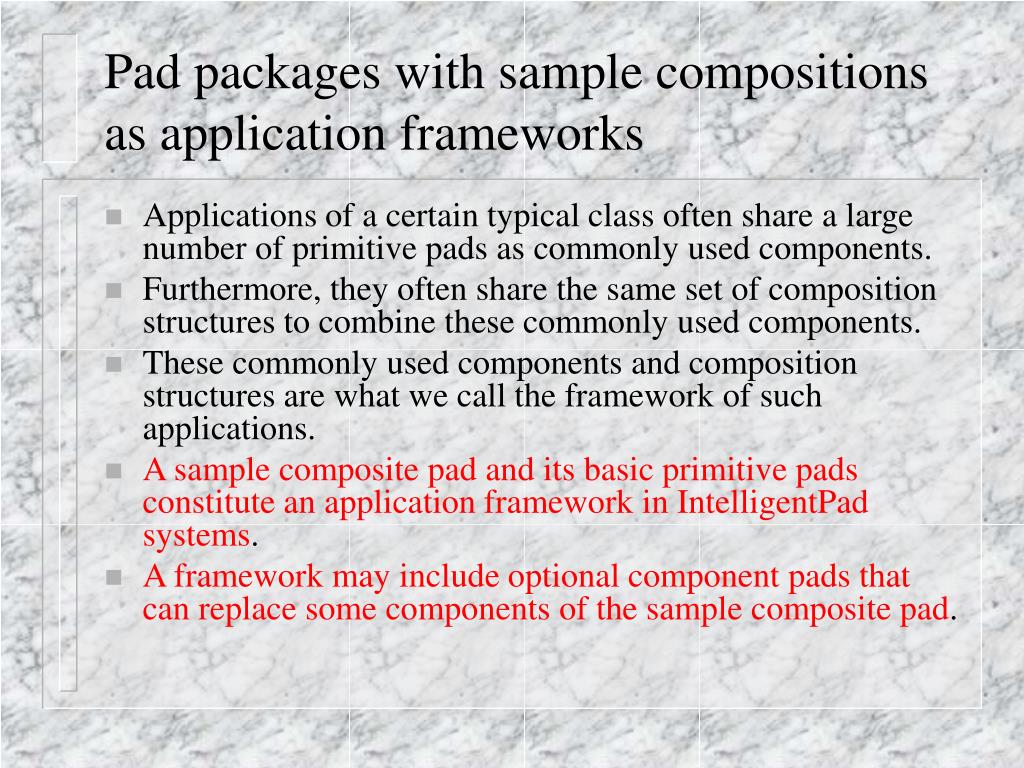 Pad packages with sample compositions as application frameworks

- Applications of a certain typical class often share a large number of primitive pads as commonly used components.
- Furthermore, they often share the same set of composition structures to combine these commonly used components.
- These commonly used components and composition structures are what we call the framework of such applications.
- A sample composite pad and its basic primitive pads constitute an application framework in IntelligentPad systems.
- A framework may include optional component pads that can replace some components of the sample composite pad.